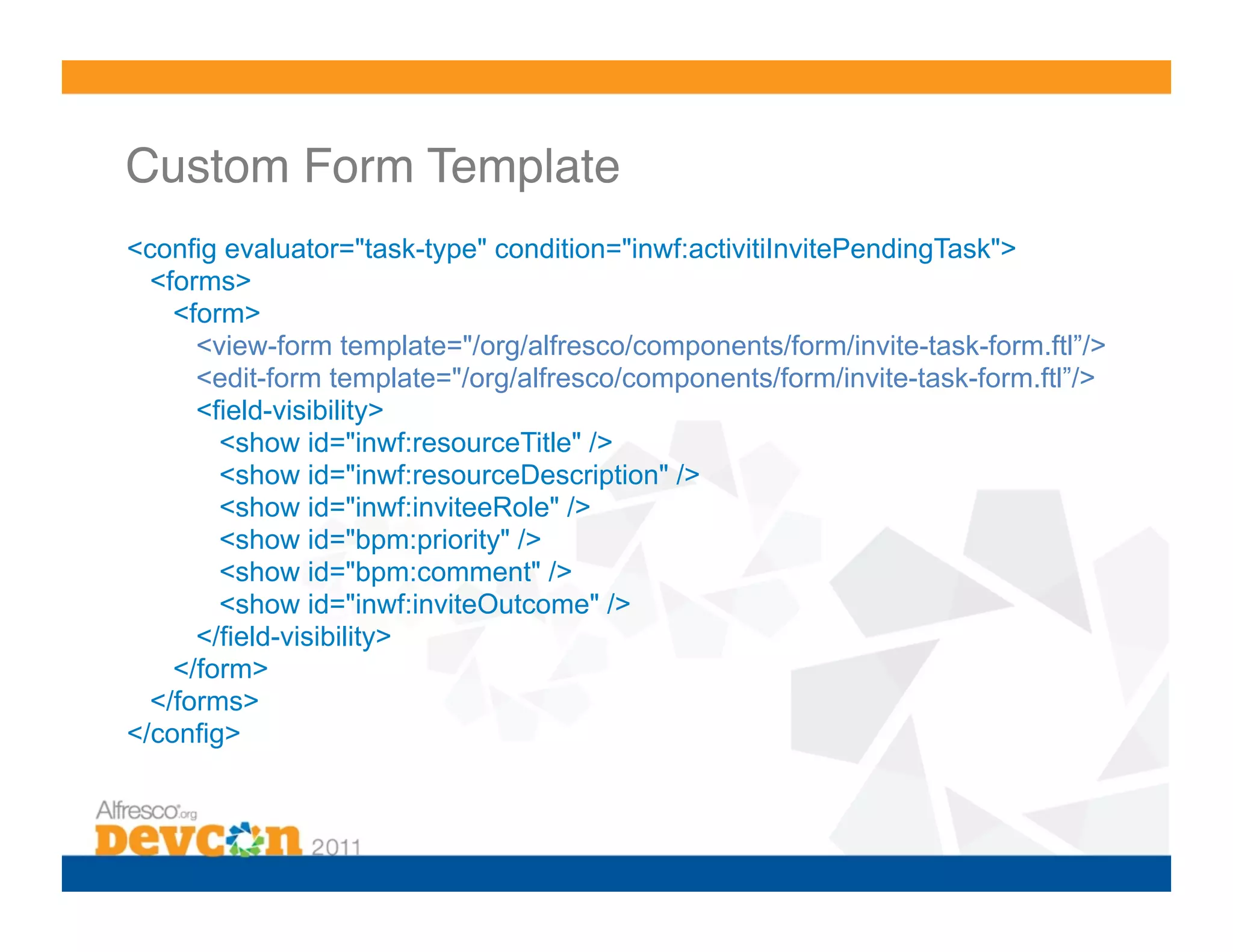 Custom Form Template

<config evaluator="task-type" condition="inwf:activitiInvitePendingTask">
<forms>
<form>
<view-form template="/org/alfresco/components/form/invite-task-form.ftl”/>
<edit-form template="/org/alfresco/components/form/invite-task-form.ftl”/>
<field-visibility>
<show id="inwf:resourceTitle" />
<show id="inwf:resourceDescription" />
<show id="inwf:inviteeRole" />
<show id="bpm:priority" />
<show id="bpm:comment" />
<show id="inwf:inviteOutcome" />
</field-visibility>
</form>
</forms>
</config>

Alfresco.org
Devcon 2011